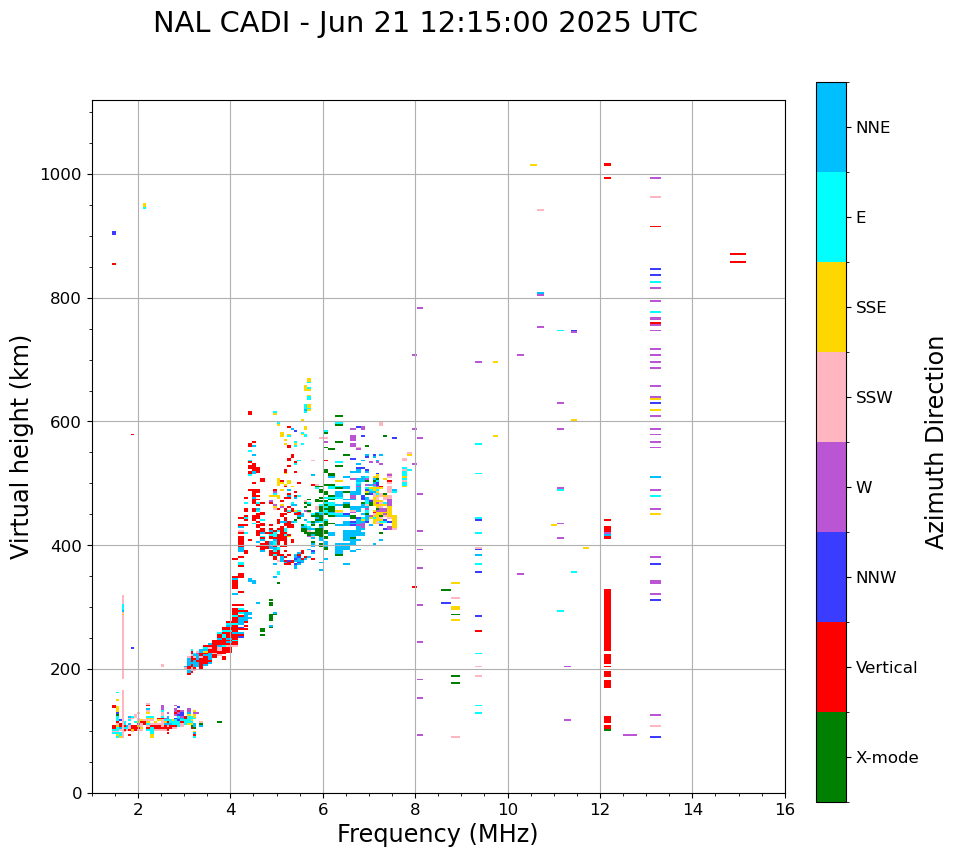 NAL CADI - Jun 21 12:15:00 2025 UTC

Virtual height (km)

1000
800
600
400
200
0

2 4 6 8 10 12 14 16

Frequency (MHz)

NNE
E
SSE
SSW
W
NNW
Vertical
X-mode

Azimuth Direction